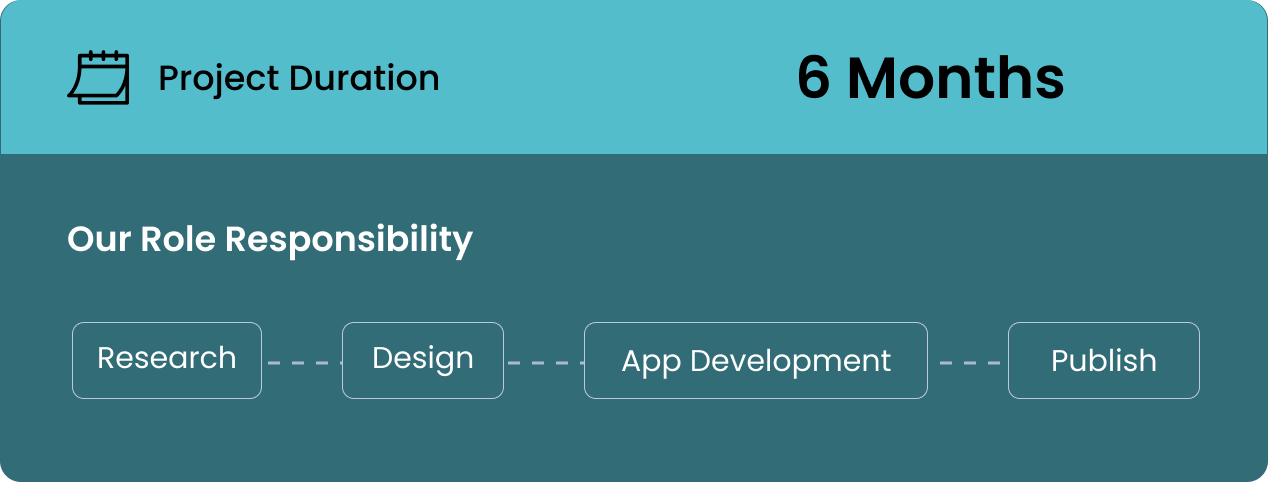 Project Duration

6 Months

Our Role Responsibility

Research

Design

App Development

Publish